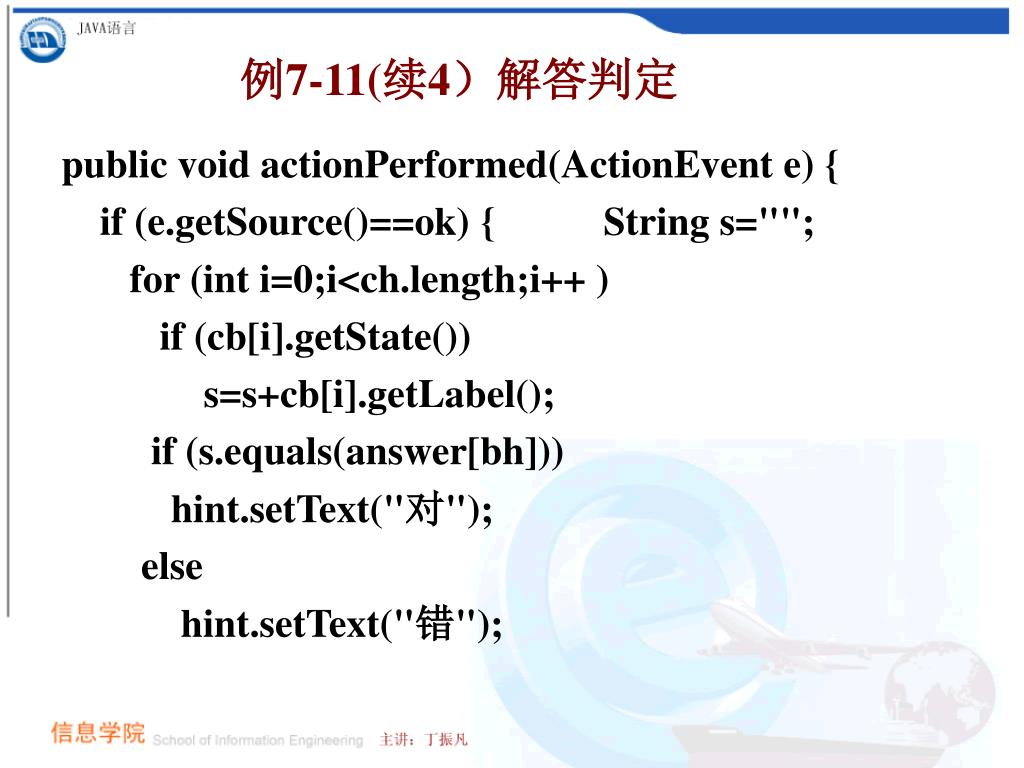 JAVA语言

例7-11(续4）解答判定

public void actionPerformed(ActionEvent e) {
if (e.getSource()==ok) { String s="";
for (int i=0;i<ch.length;i++ )
if (cb[i].getState())
s=s+cb[i].getLabel();
if (s.equals(answer[bh]))
hint.setText("对");
else
hint.setText("错");

信息学院 School of Information Engineering 主讲：丁振凡